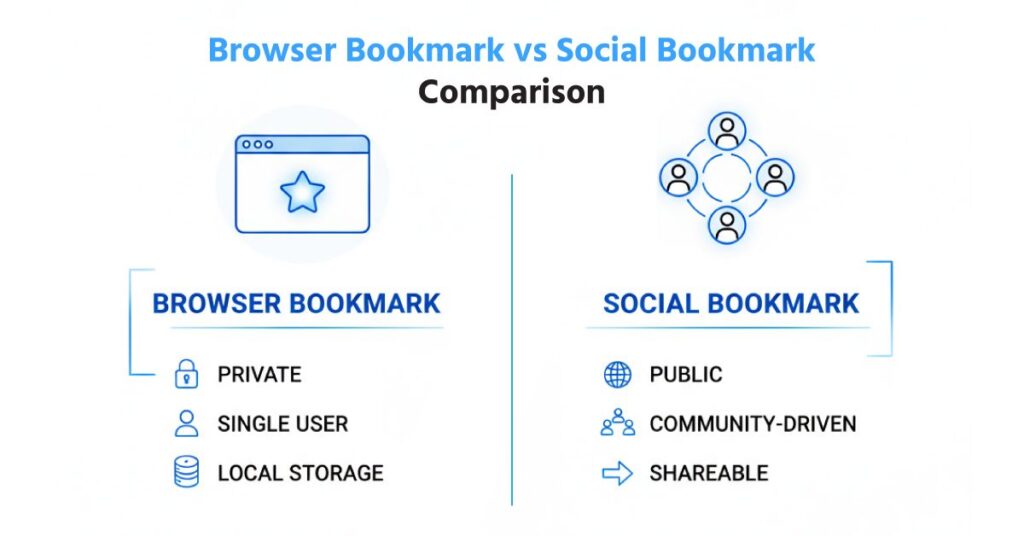 Browser Bookmark vs Social Bookmark
Comparison

BROWSER BOOKMARK

PRIVATE
SINGLE USER
LOCAL STORAGE

SOCIAL BOOKMARK

PUBLIC
COMMUNITY-DRIVEN
SHAREABLE